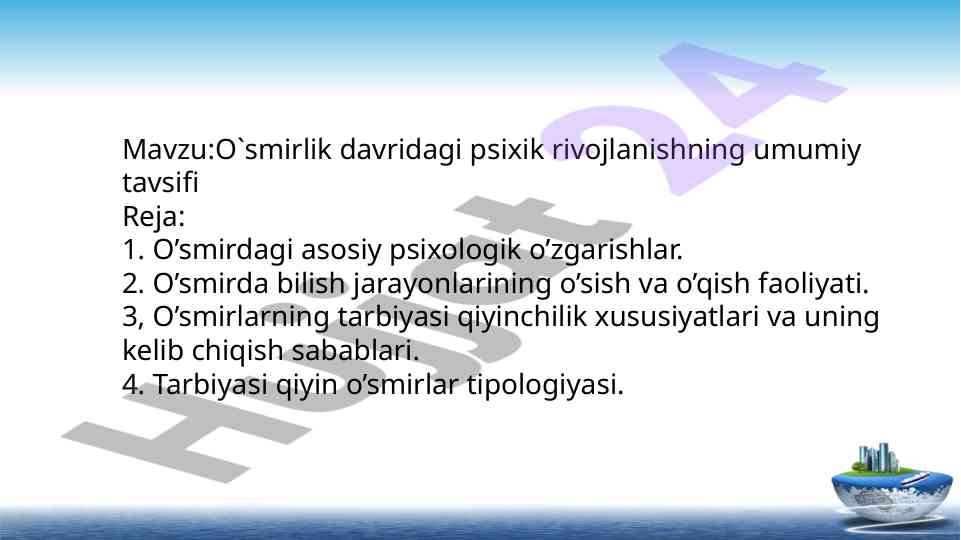 Mavzu:O`smirlik davridagi psixik rivojlanishning umumiy tavsifi
Reja:
1. O’smirdagi asosiy psixologik o’zgarishlar.
2. O’smirda bilish jarayonlarining o’sish va o’qish faoliyati.
3, O’smirlarning tarbiyasi qiyinchilik xususiyatlari va uning kelib chiqish sabablari.
4. Tarbiyasi qiyin o’smirlar tipologiyasi.

Hujjat 24